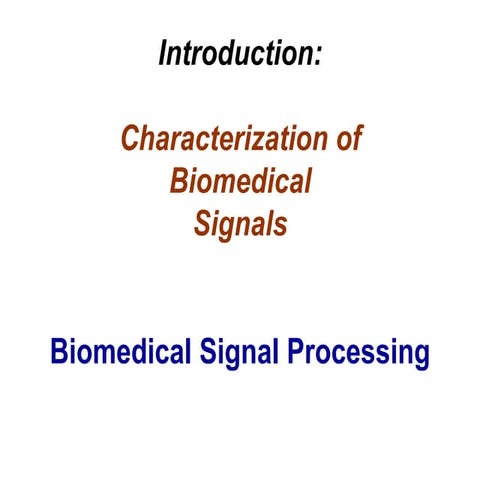 Introduction:

Characterization of Biomedical Signals

Biomedical Signal Processing